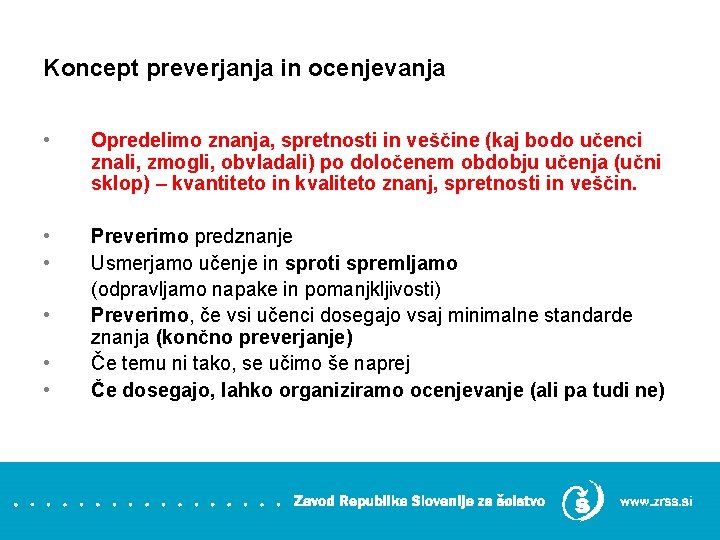 Koncept preverjanja in ocenjevanja

• Opredelimo znanja, spretnosti in veščine (kaj bodo učenci znali, zmogli, obvladali) po določenem obdobju učenja (učni sklop) – kvantiteto in kvaliteto znanj, spretnosti in veščin.

• Preverimo predznanje
• Usmerjamo učenje in sproti spremljamo (odpravljamo napake in pomanjkljivosti)
• Preverimo, če vsi učenci dosegajo vsaj minimalne standarde znanja (končno preverjanje)
• Če temu ni tako, se učimo še naprej
• Če dosegajo, lahko organiziramo ocenjevanje (ali pa tudi ne)

Zavod Republike Slovenije za šolstvo
š
www.zrss.si